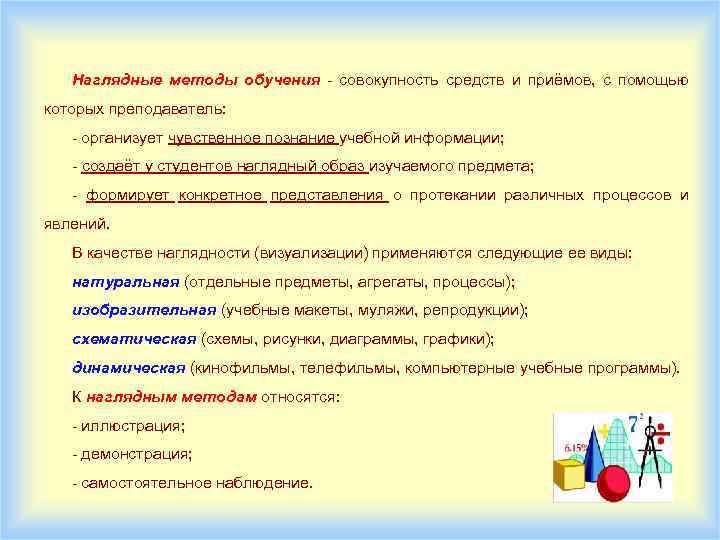 Наглядные методы обучения - совокупность средств и приёмов, с помощью которых преподаватель:

- организует чувственное познание учебной информации;

- создаёт у студентов наглядный образ изучаемого предмета;

- формирует конкретное представления о протекании различных процессов и явлений.

В качестве наглядности (визуализации) применяются следующие ее виды:

натуральная (отдельные предметы, агрегаты, процессы);

изобразительная (учебные макеты, муляжи, репродукции);

схематическая (схемы, рисунки, диаграммы, графики);

динамическая (кинофильмы, телефильмы, компьютерные учебные программы).

К наглядным методам относятся:

- иллюстрация;

- демонстрация;

- самостоятельное наблюдение.

6.15%

$7^2$